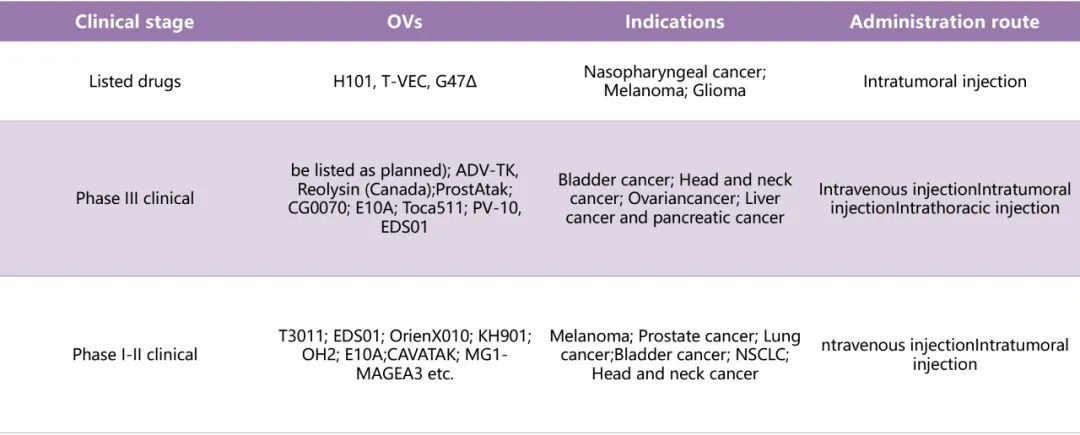 | Clinical stage | OVs | Indications | Administration route |
|---|---|---|---|
| Listed drugs | H101, T-VEC, G47Δ | Nasopharyngeal cancer; Melanoma; Glioma | Intratumoral injection |
| Phase III clinical | be listed as planned); ADV-TK, Reolysin (Canada);ProstAtak; CG0070; E10A; Toca511; PV-10, EDS01 | Bladder cancer; Head and neck cancer; Ovariancancer; Liver cancer and pancreatic cancer | Intravenous injectionIntratumoral injectionIntrathoracic injection |
| Phase I-II clinical | T3011; EDS01; OrienX010; KH901; OH2; E10A;CAVATAK; MG1-MAGEA3 etc. | Melanoma; Prostate cancer; Lung cancer;Bladder cancer; NSCLC; Head and neck cancer | ntravenous injectionIntratumoral injection |